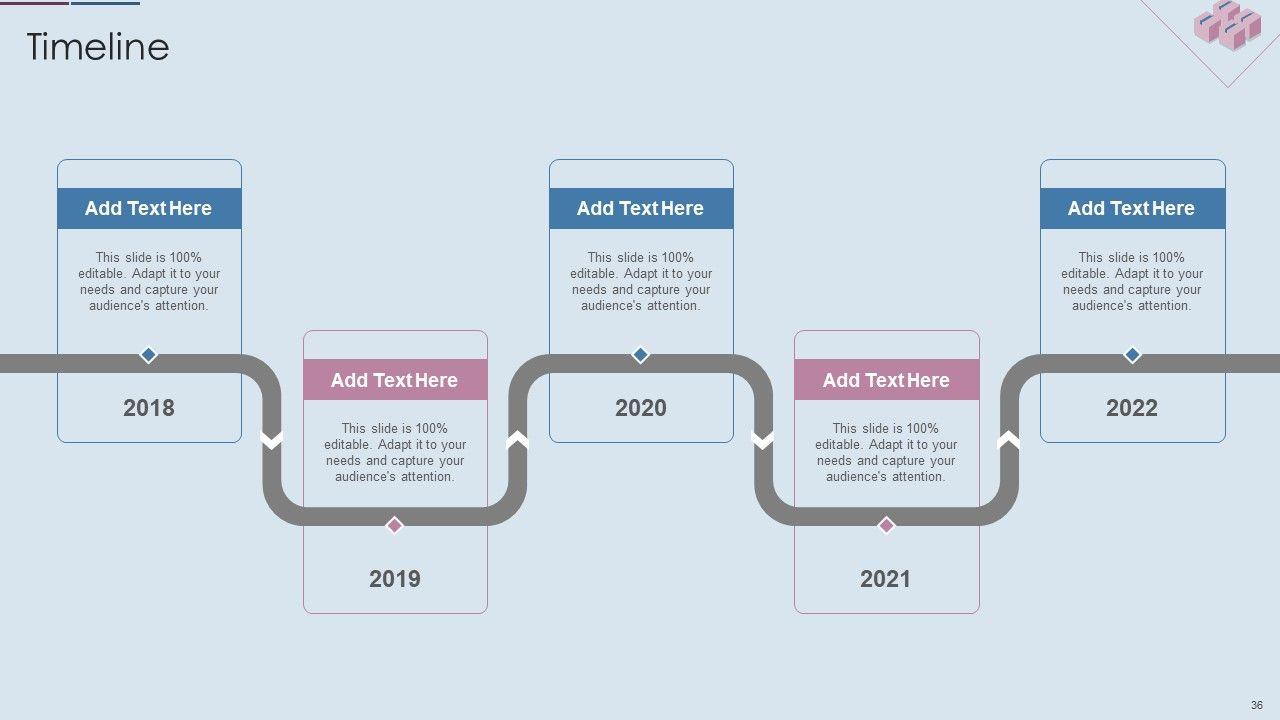 Timeline

Add Text Here

This slide is 100% editable. Adapt it to your needs and capture your audience's attention.

2018

Add Text Here

This slide is 100% editable. Adapt it to your needs and capture your audience's attention.

2019

Add Text Here

This slide is 100% editable. Adapt it to your needs and capture your audience's attention.

2020

Add Text Here

This slide is 100% editable. Adapt it to your needs and capture your audience's attention.

2021

Add Text Here

This slide is 100% editable. Adapt it to your needs and capture your audience's attention.

2022

36